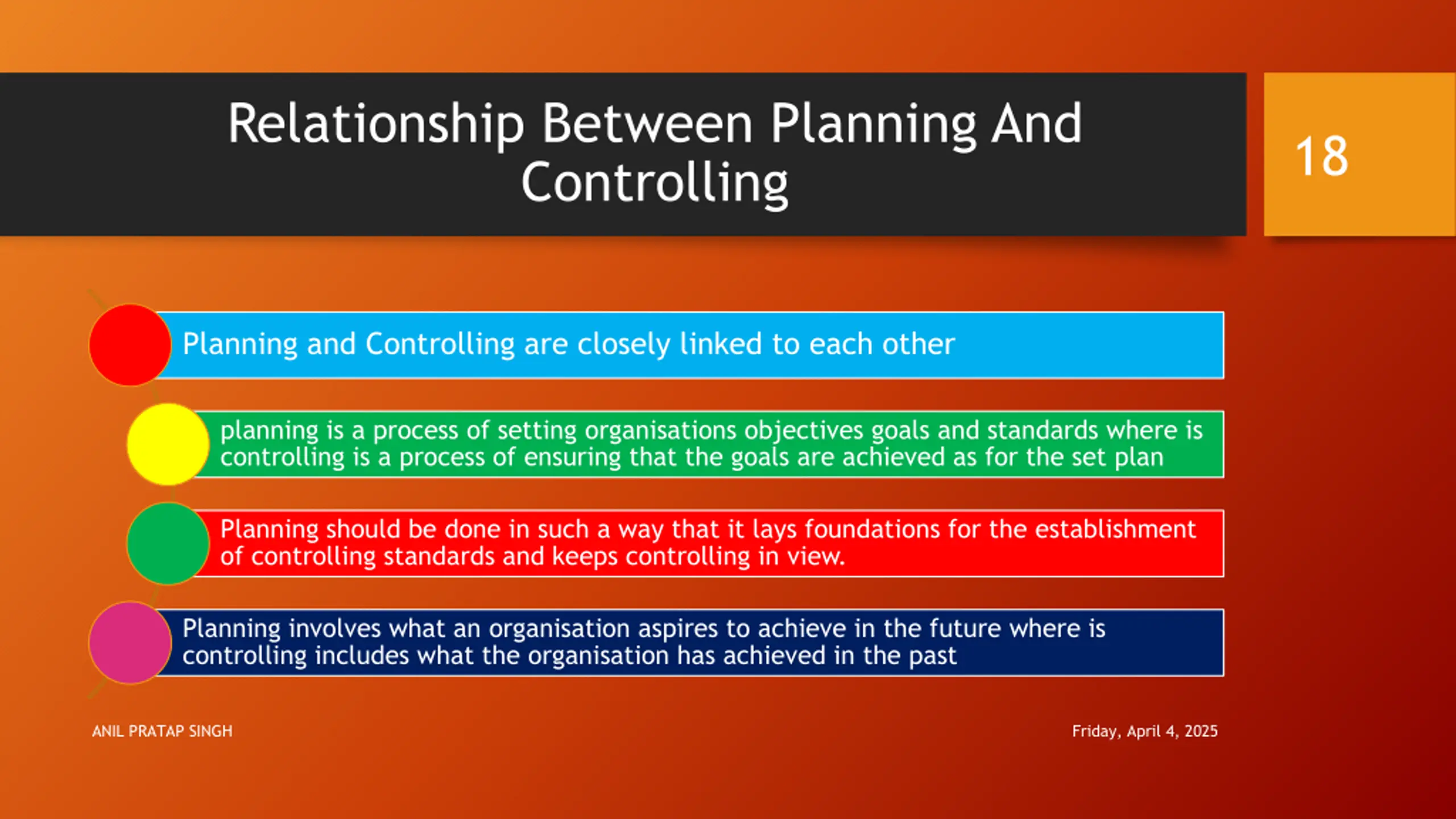 Relationship Between Planning And Controlling

18

Planning and Controlling are closely linked to each other

planning is a process of setting organisations objectives goals and standards where is controlling is a process of ensuring that the goals are achieved as for the set plan

Planning should be done in such a way that it lays foundations for the establishment of controlling standards and keeps controlling in view.

Planning involves what an organisation aspires to achieve in the future where is controlling includes what the organisation has achieved in the past

ANIL PRATAP SINGH

Friday, April 4, 2025